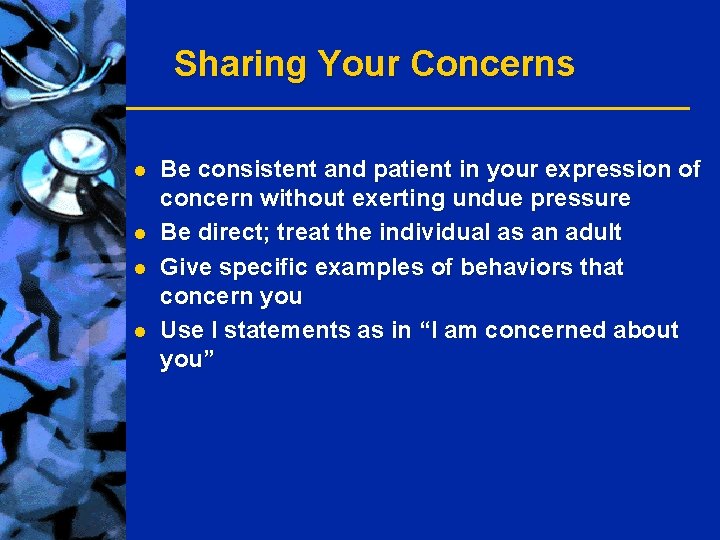 Sharing Your Concerns

- Be consistent and patient in your expression of concern without exerting undue pressure
- Be direct; treat the individual as an adult
- Give specific examples of behaviors that concern you
- Use I statements as in “I am concerned about you”